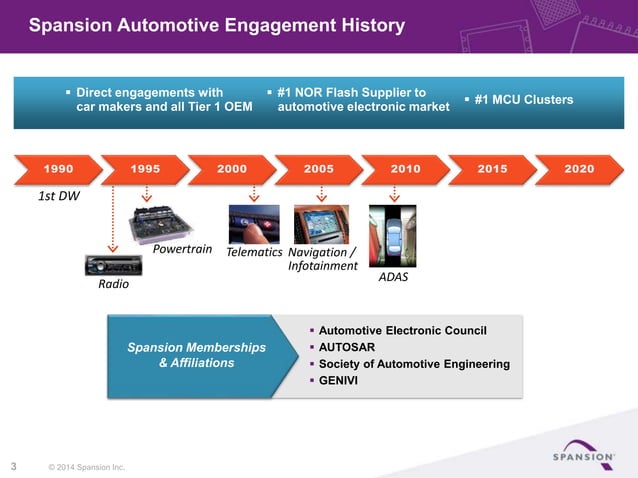 Spansion Automotive Engagement History

▪ Direct engagements with car makers and all Tier 1 OEM

▪ #1 NOR Flash Supplier to automotive electronic market

▪ #1 MCU Clusters

1990 1995 2000 2005 2010 2015 2020

1st DW

Powertrain

Radio

Telematics

Navigation / Infotainment

ADAS

Spansion Memberships & Affiliations

▪ Automotive Electronic Council
▪ AUTOSAR
▪ Society of Automotive Engineering
▪ GENIVI

3 © 2014 Spansion Inc.

SPANSION